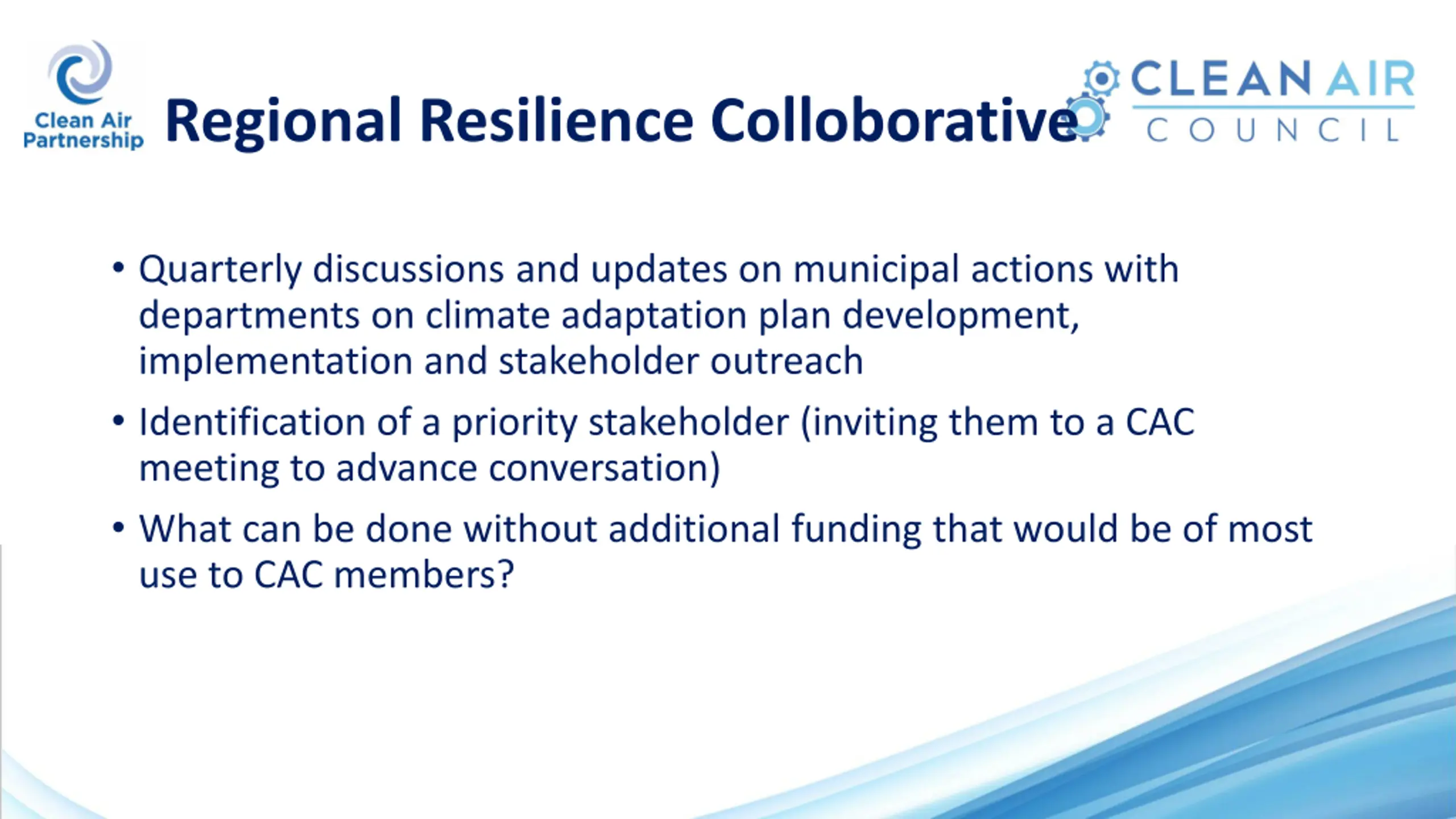 Clean Air Partnership

Regional Resilience Colloborative

CLEAN AIR COUNCIL

• Quarterly discussions and updates on municipal actions with departments on climate adaptation plan development, implementation and stakeholder outreach

• Identification of a priority stakeholder (inviting them to a CAC meeting to advance conversation)

• What can be done without additional funding that would be of most use to CAC members?